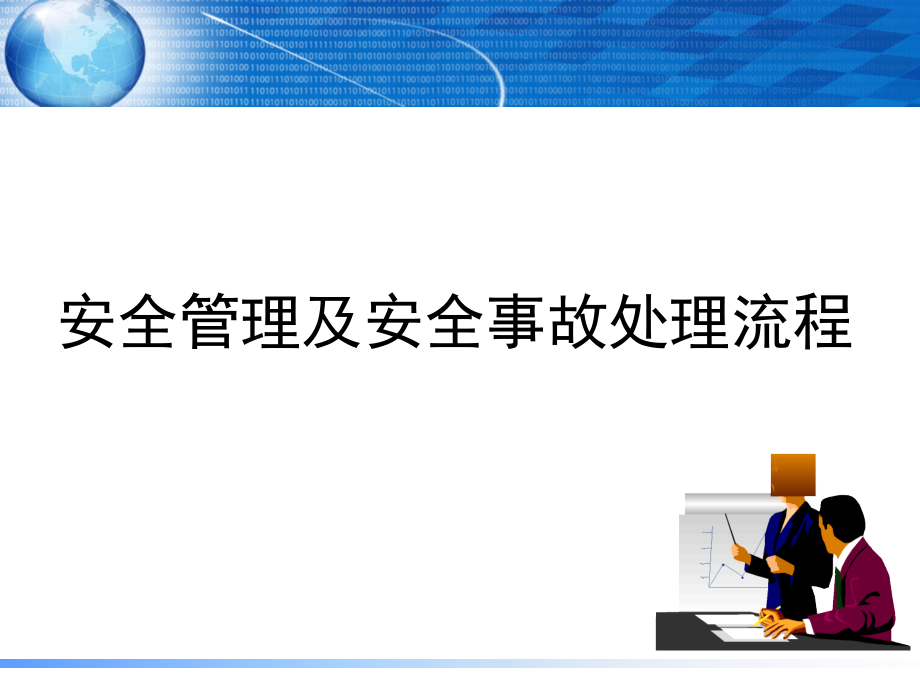 安全管理及安全事故处理流程